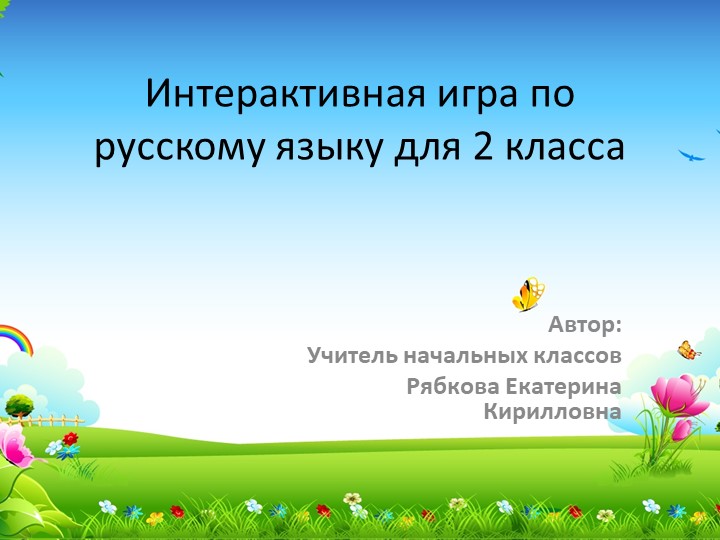 Интерактивная игра по русскому языку для 2 класса

Автор:
Учитель начальных классов
Рябкова Екатерина Кирилловна